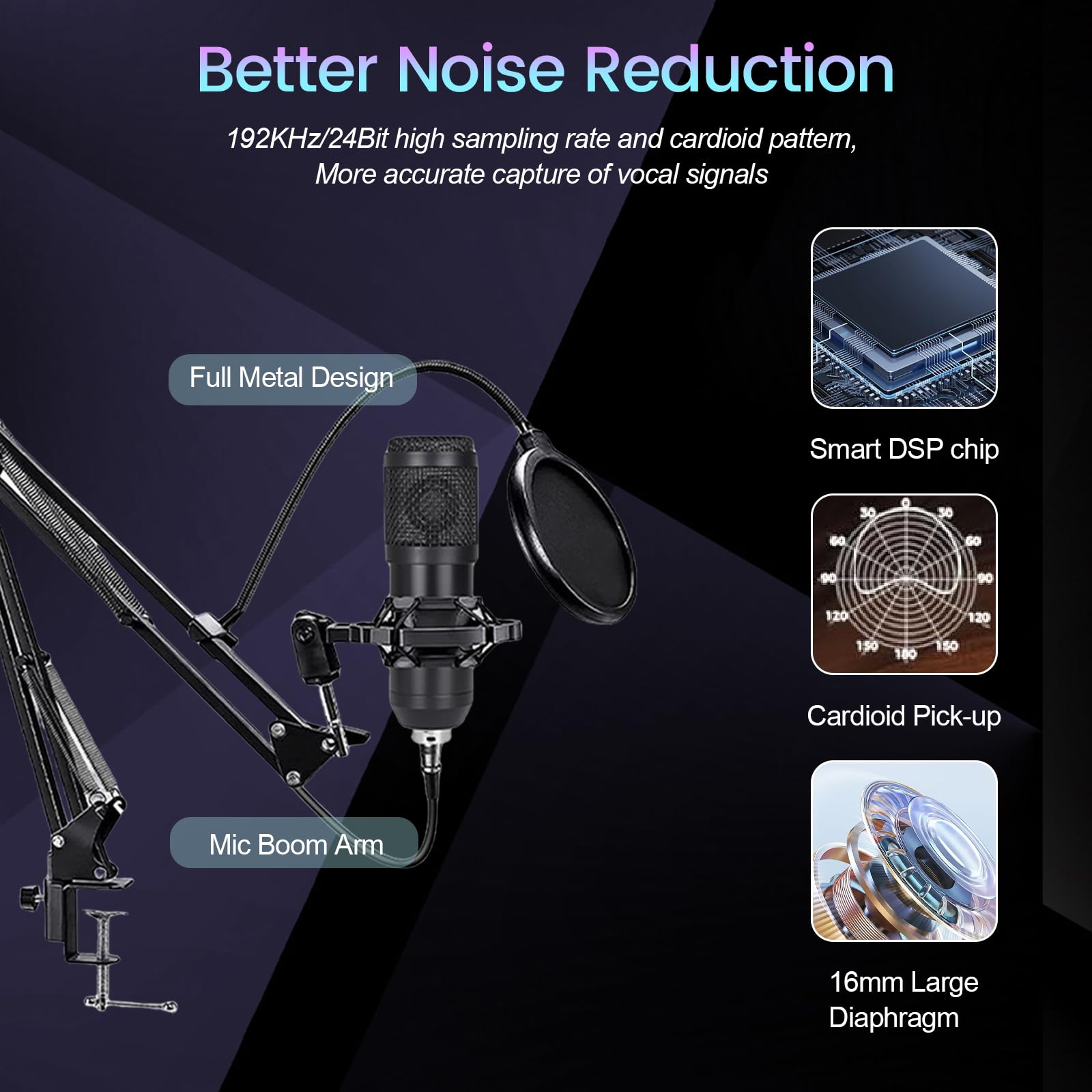 Better Noise Reduction

192KHz/24Bit high sampling rate and cardioid pattern, More accurate capture of vocal signals

Full Metal Design

Mic Boom Arm

Smart DSP chip

0
30
30
60
60
90
90
120
120
150
150
180

Cardioid Pick-up

16mm Large Diaphragm